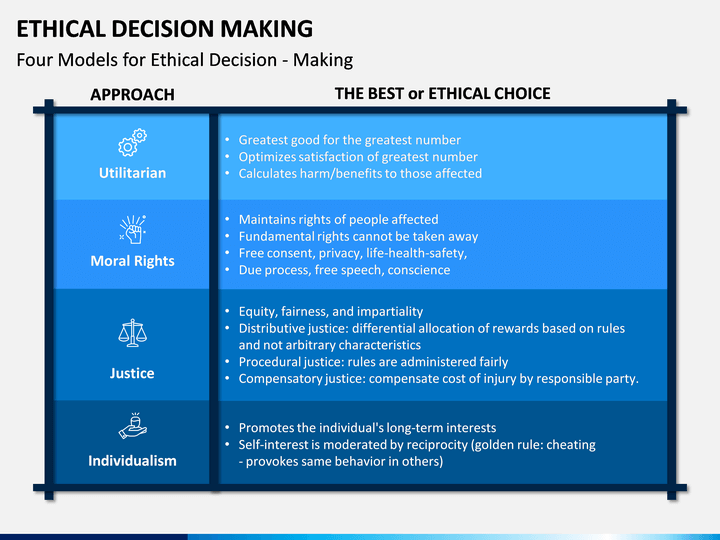 ETHICAL DECISION MAKING

Four Models for Ethical Decision - Making

| APPROACH | THE BEST or ETHICAL CHOICE |
|---|---|
| Utilitarian | • Greatest good for the greatest number • Optimizes satisfaction of greatest number • Calculates harm/benefits to those affected |
| Moral Rights | • Maintains rights of people affected • Fundamental rights cannot be taken away • Free consent, privacy, life-health-safety, • Due process, free speech, conscience |
| Justice | • Equity, fairness, and impartiality • Distributive justice: differential allocation of rewards based on rules and not arbitrary characteristics • Procedural justice: rules are administered fairly • Compensatory justice: compensate cost of injury by responsible party. |
| Individualism | • Promotes the individual's long-term interests • Self-interest is moderated by reciprocity (golden rule: cheating - provokes same behavior in others) |